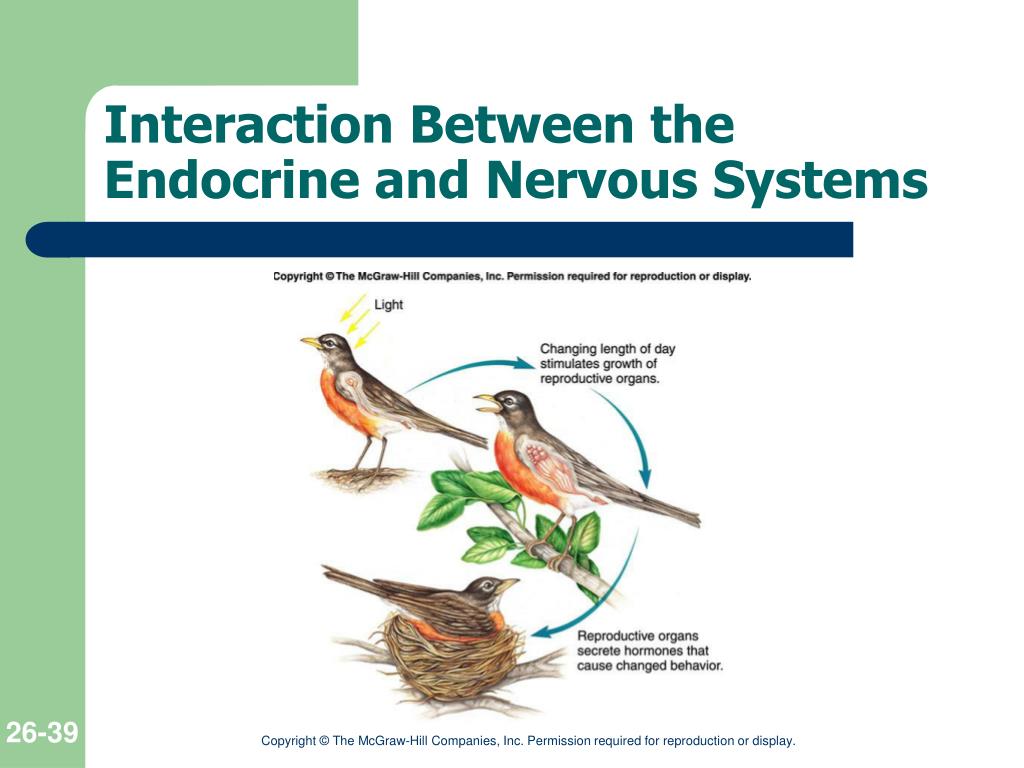 Interaction Between the Endocrine and Nervous Systems

Copyright © The McGraw-Hill Companies, Inc. Permission required for reproduction or display.

Light

Changing length of day stimulates growth of reproductive organs.

Reproductive organs secrete hormones that cause changed behavior.

26-39

Copyright © The McGraw-Hill Companies, Inc. Permission required for reproduction or display.